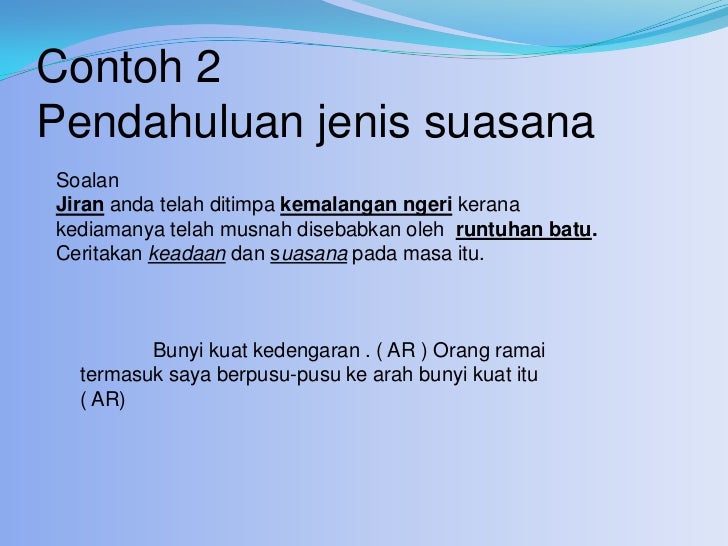 Contoh 2
Pendahuluan jenis suasana

Soalan
Jiran anda telah ditimpa kemalangan ngeri kerana kediamanya telah musnah disebabkan oleh runtuhan batu. Ceritakan keadaan dan suasana pada masa itu.

Bunyi kuat kedengaran . ( AR ) Orang ramai termasuk saya berpusu-pusu ke arah bunyi kuat itu ( AR)